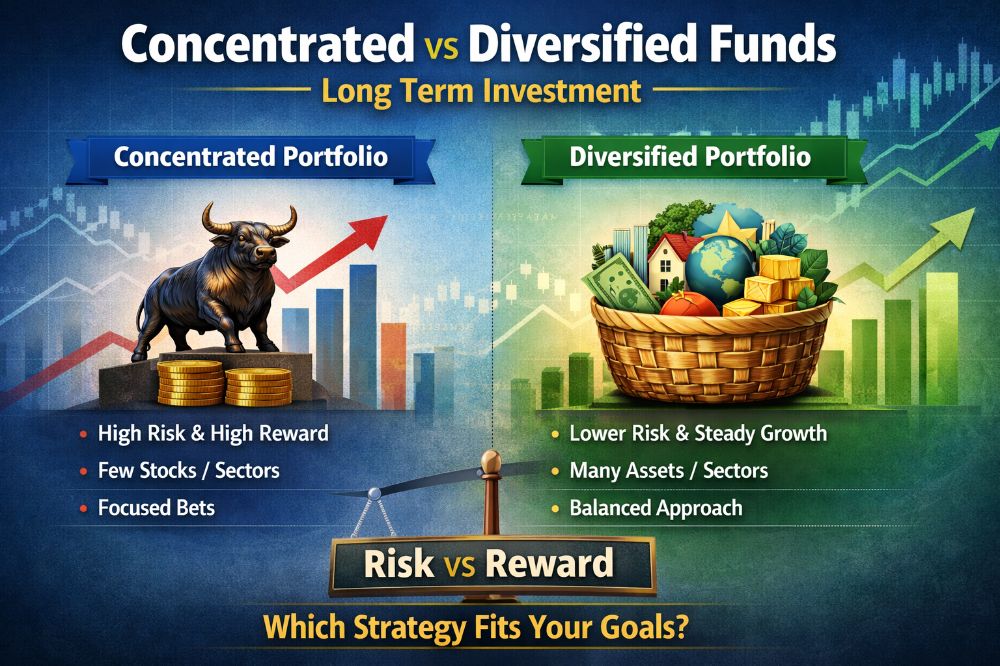 Concentrated vs Diversified Funds
Long Term Investment

Concentrated Portfolio

• High Risk & High Reward
• Few Stocks / Sectors
• Focused Bets

Diversified Portfolio

• Lower Risk & Steady Growth
• Many Assets / Sectors
• Balanced Approach

Risk vs Reward

Which Strategy Fits Your Goals?